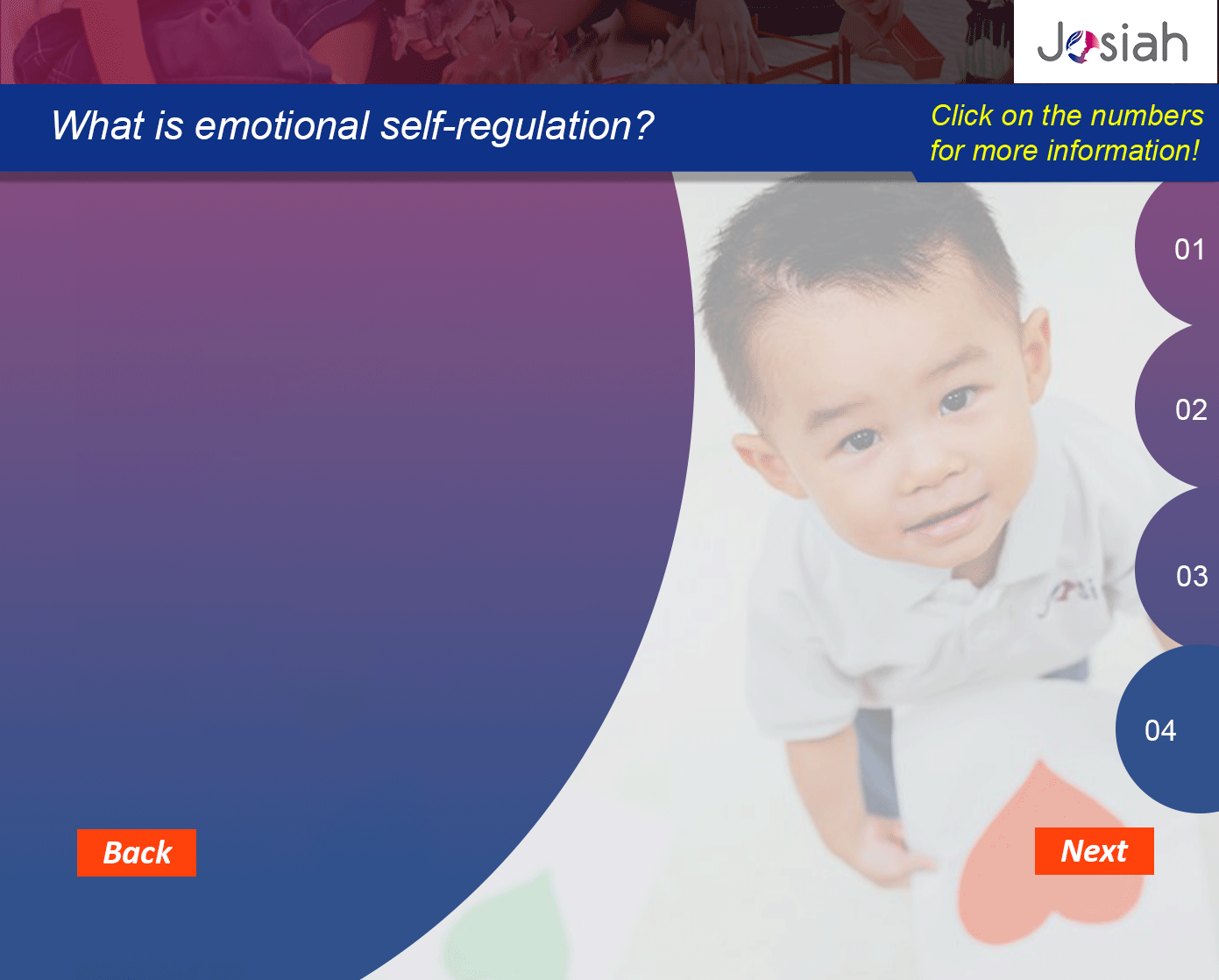 Josiah

What is emotional self-regulation?

Click on the numbers for more information!

01

02

03

04

Back

Next